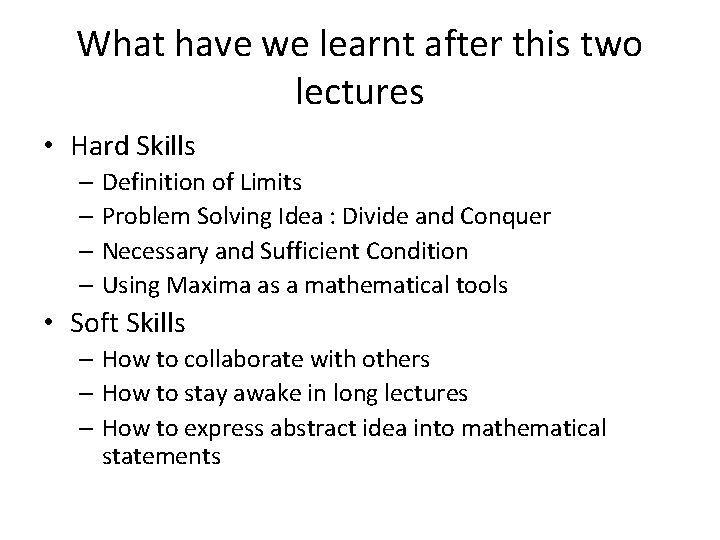 What have we learnt after this two lectures

• Hard Skills
– Definition of Limits
– Problem Solving Idea : Divide and Conquer
– Necessary and Sufficient Condition
– Using Maxima as a mathematical tools

• Soft Skills
– How to collaborate with others
– How to stay awake in long lectures
– How to express abstract idea into mathematical statements